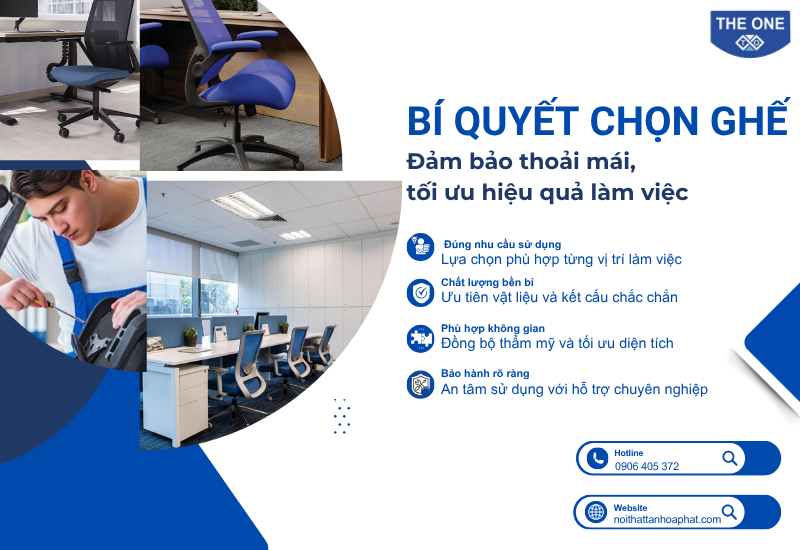 THE ONE

BÍ QUYẾT CHỌN GHẾ
Đảm bảo thoải mái, tối ưu hiệu quả làm việc

Đúng nhu cầu sử dụng
Lựa chọn phù hợp từng vị trí làm việc

Chất lượng bền bỉ
Ưu tiên vật liệu và kết cấu chắc chắn

Phù hợp không gian
Đồng bộ thẩm mỹ và tối ưu diện tích

Bảo hành rõ ràng
An tâm sử dụng với hỗ trợ chuyên nghiệp

Hotline
0906 405 372

Website
noithattanhoaphat.com